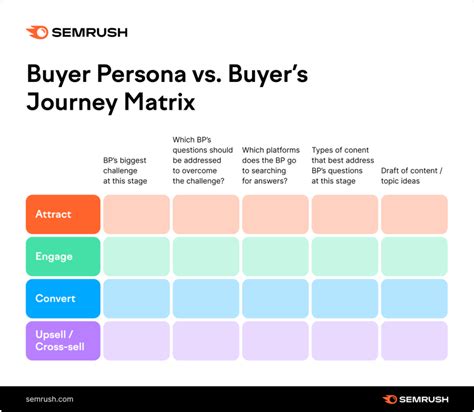 SEMRUSH

Buyer Persona vs. Buyer's Journey Matrix

| | BP's biggest challenge at this stage | Which BP's questions should be addressed to overcome the challenge? | Which platforms does the BP go to searching for answers? | Types of conent that best address BP's questions at this stage | Draft of content / topic ideas |
|---|---|---|---|---|---|
| Attract | | | | | |
| Engage | | | | | |
| Convert | | | | | |
| Upsell / Cross-sell | | | | | |

semrush.com

SEMRUSH